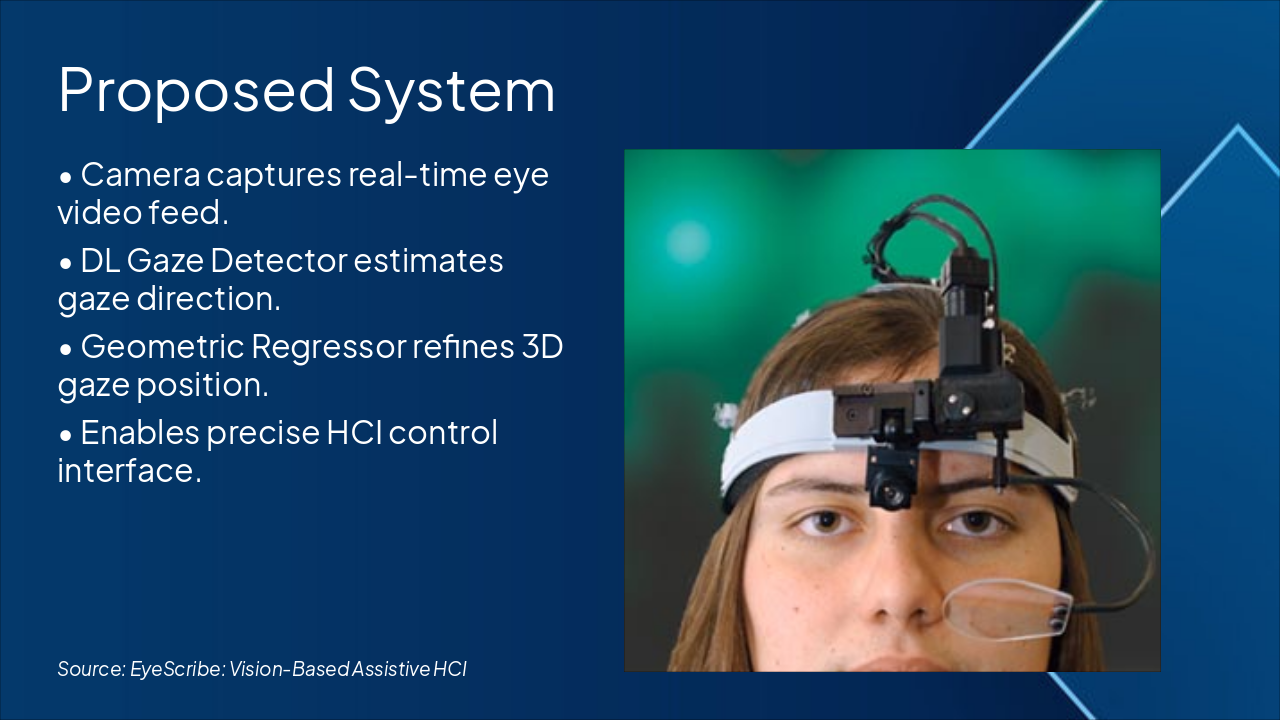 Proposed System

• Camera captures real-time eye video feed.

• DL Gaze Detector estimates gaze direction.

• Geometric Regressor refines 3D gaze position.

• Enables precise HCI control interface.

Source: EyeScribe: Vision-Based Assistive HCI